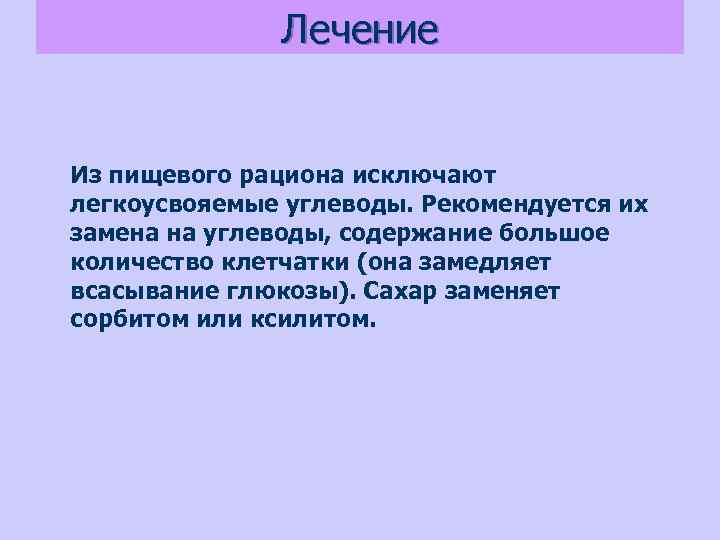 Лечение

Из пищевого рациона исключают легкоусвояемые углеводы. Рекомендуется их замена на углеводы, содержание большое количество клетчатки (она замедляет всасывание глюкозы). Сахар заменяет сорбитом или ксилитом.